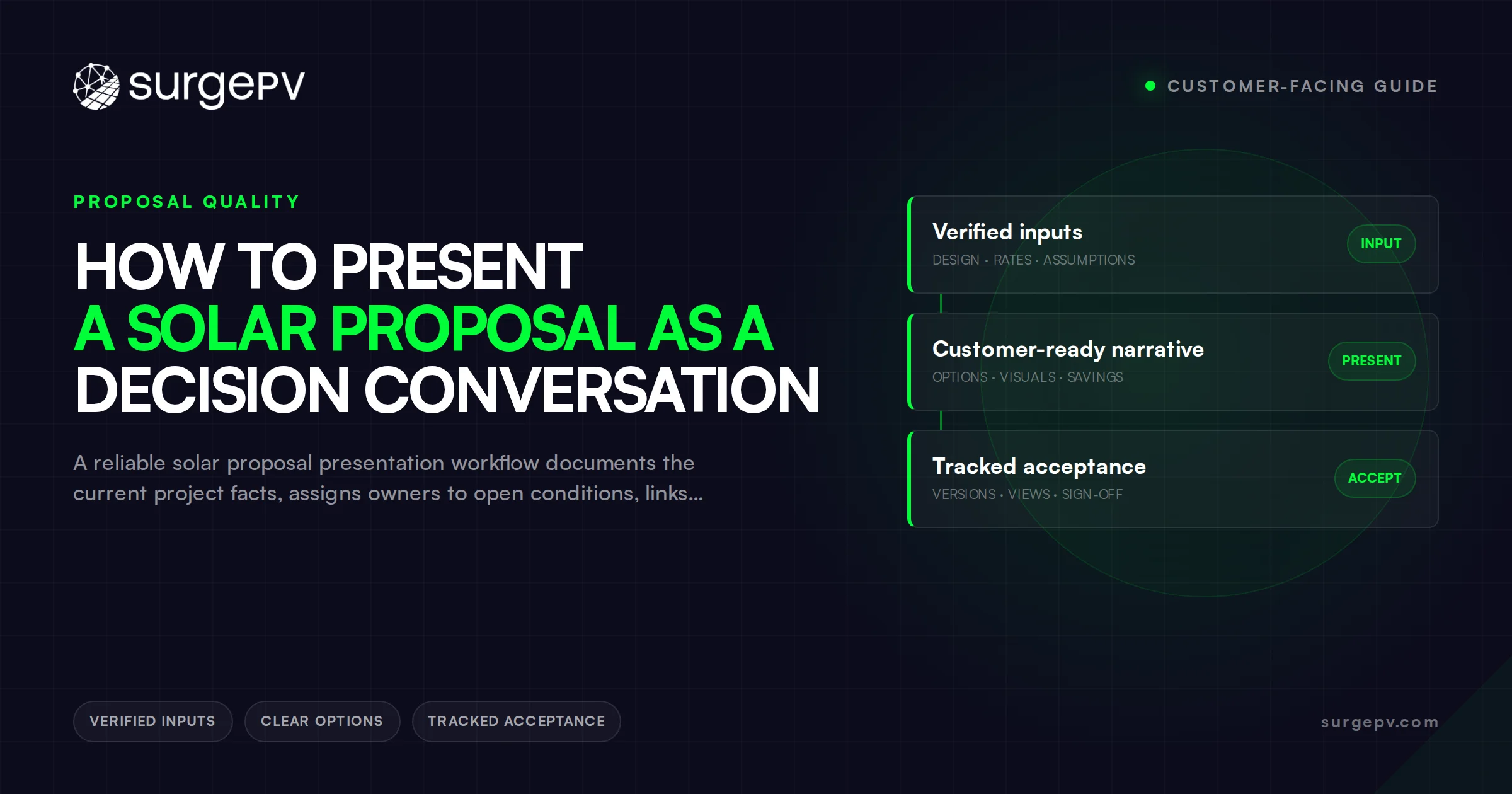 surgePV

CUSTOMER-FACING GUIDE

PROPOSAL QUALITY

HOW TO PRESENT A SOLAR PROPOSAL AS A DECISION CONVERSATION

A reliable solar proposal presentation workflow documents the current project facts, assigns owners to open conditions, links...

Verified inputs
DESIGN · RATES · ASSUMPTIONS
INPUT

Customer-ready narrative
OPTIONS · VISUALS · SAVINGS
PRESENT

Tracked acceptance
VERSIONS · VIEWS · SIGN-OFF
ACCEPT

VERIFIED INPUTS
CLEAR OPTIONS
TRACKED ACCEPTANCE

surgepv.com